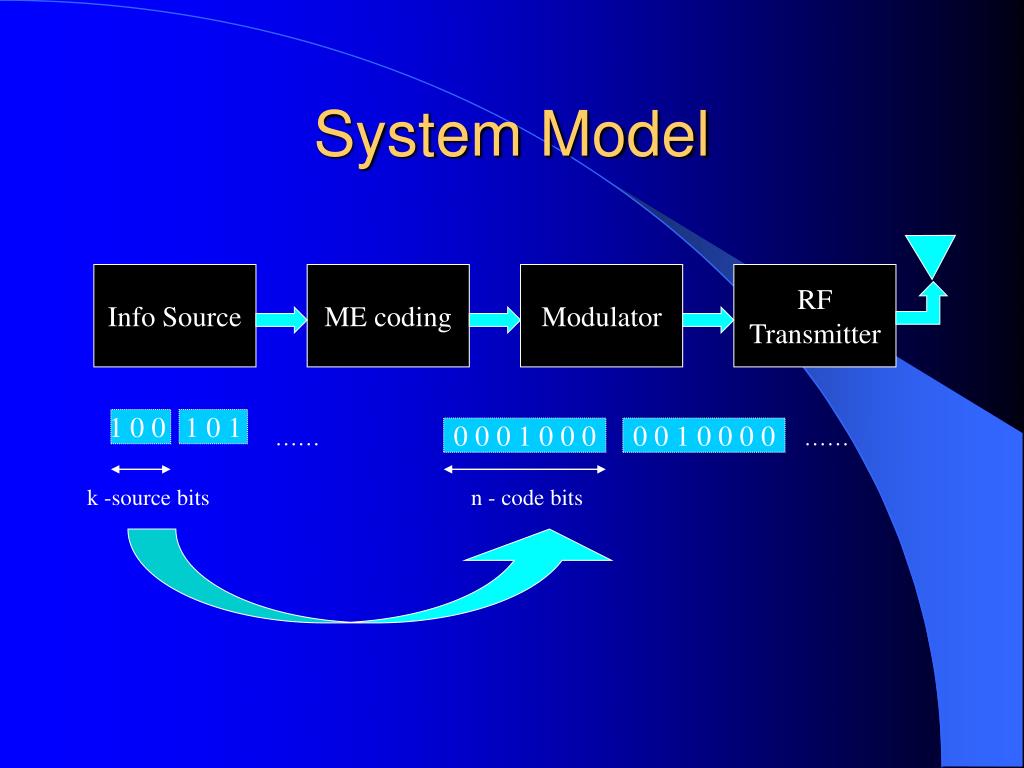 System Model

Info Source
ME coding
Modulator
RF Transmitter

1 0 0 1 0 1 ……
0 0 0 1 0 0 0 0 0 1 0 0 0 0 ……

k -source bits
n - code bits